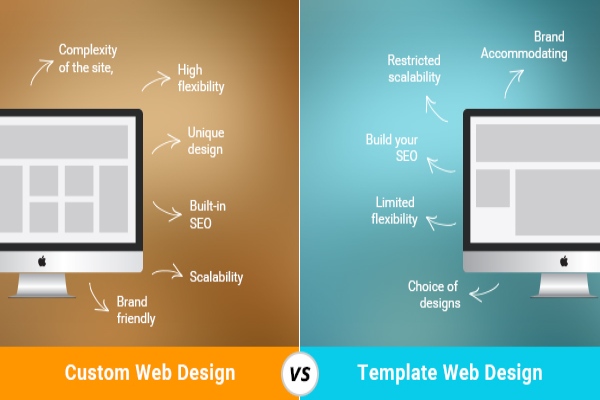 Complexity of the site,

High flexibility

Unique design

Built-in SEO

Scalability

Brand friendly

Brand Accommodating

Restricted scalability

Build your SEO

Limited flexibility

Choice of designs

Custom Web Design

VS

Template Web Design